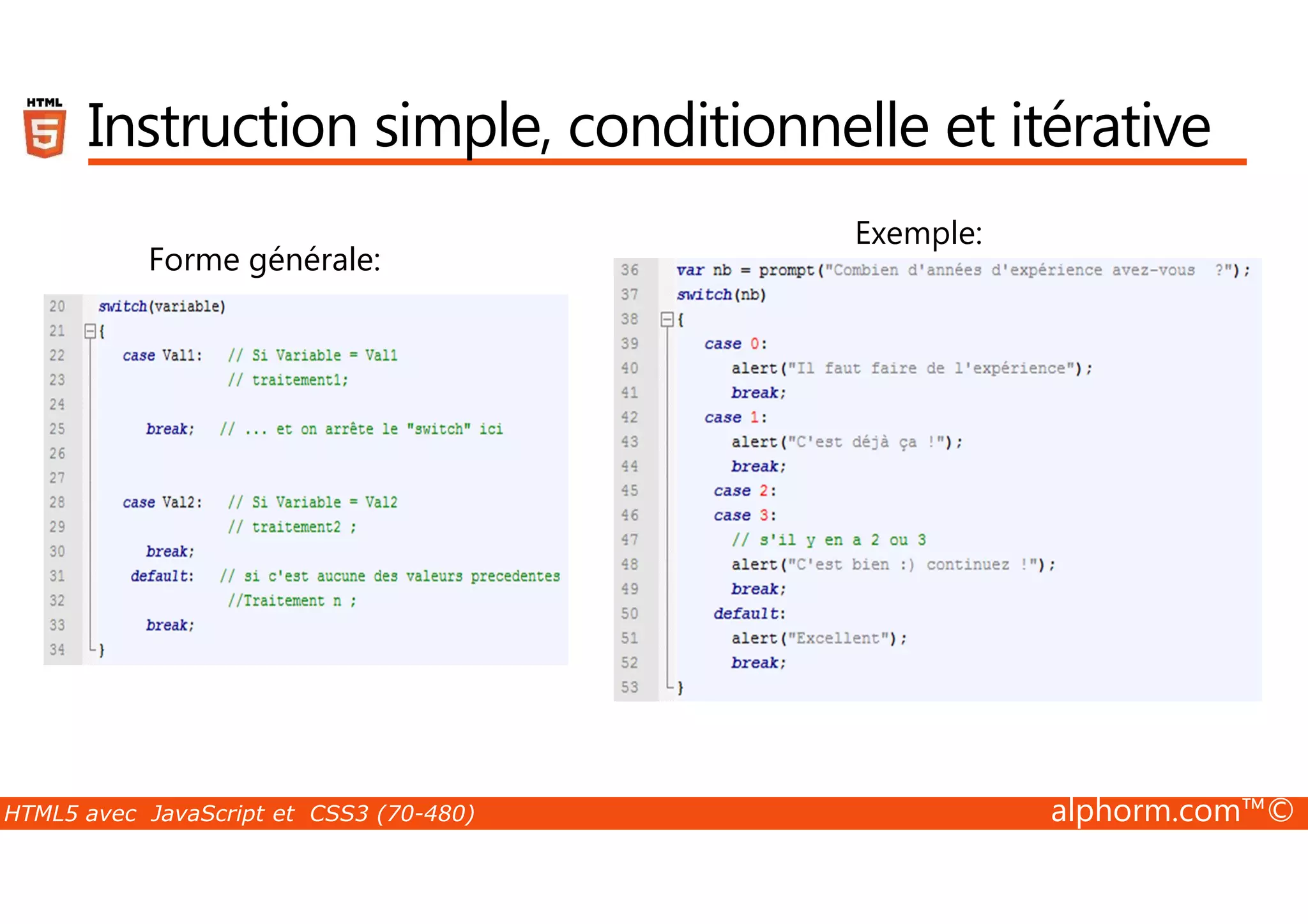 HTML 5

Instruction simple, conditionnelle et itérative

Forme générale:

20 switch(variable)
21 {
22 case Val1: // Si Variable = Val1
23 // traitement1;
24
25 break; // ... et on arrête le "switch" ici
26
27
28 case Val2: // Si Variable = Val2
29 // traitement2 ;
30 break;
31 default: // si c'est aucune des valeurs precedentes
32 //Traitement n ;
33 break;
34 }

Exemple:

36 var nb = prompt("Combien d'années d'expérience avez-vous ?");
37 switch(nb)
38 {
39 case 0:
40 alert("Il faut faire de l'expérience");
41 break;
42 case 1:
43 alert("C'est déjà ça !");
44 break;
45 case 2:
46 case 3:
47 // s'il y en a 2 ou 3
48 alert("C'est bien :) continuez !");
49 break;
50 default:
51 alert("Excellent");
52 break;
53 }

HTML5 avec JavaScript et CSS3 (70-480)

alphorm.com™©